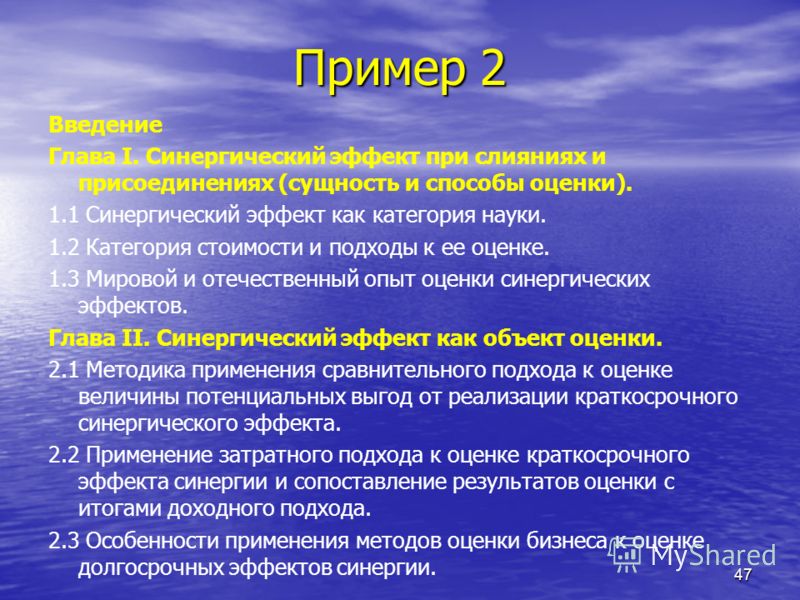 Пример 2

Введение

Глава I. Синергический эффект при слияниях и присоединениях (сущность и способы оценки).

1.1 Синергический эффект как категория науки.

1.2 Категория стоимости и подходы к ее оценке.

1.3 Мировой и отечественный опыт оценки синергических эффектов.

Глава II. Синергический эффект как объект оценки.

2.1 Методика применения сравнительного подхода к оценке величины потенциальных выгод от реализации краткосрочного синергического эффекта.

2.2 Применение затратного подхода к оценке краткосрочного эффекта синергии и сопоставление результатов оценки с итогами доходного подхода.

2.3 Особенности применения методов оценки бизнеса к оценке долгосрочных эффектов синергии.

MyShared

47